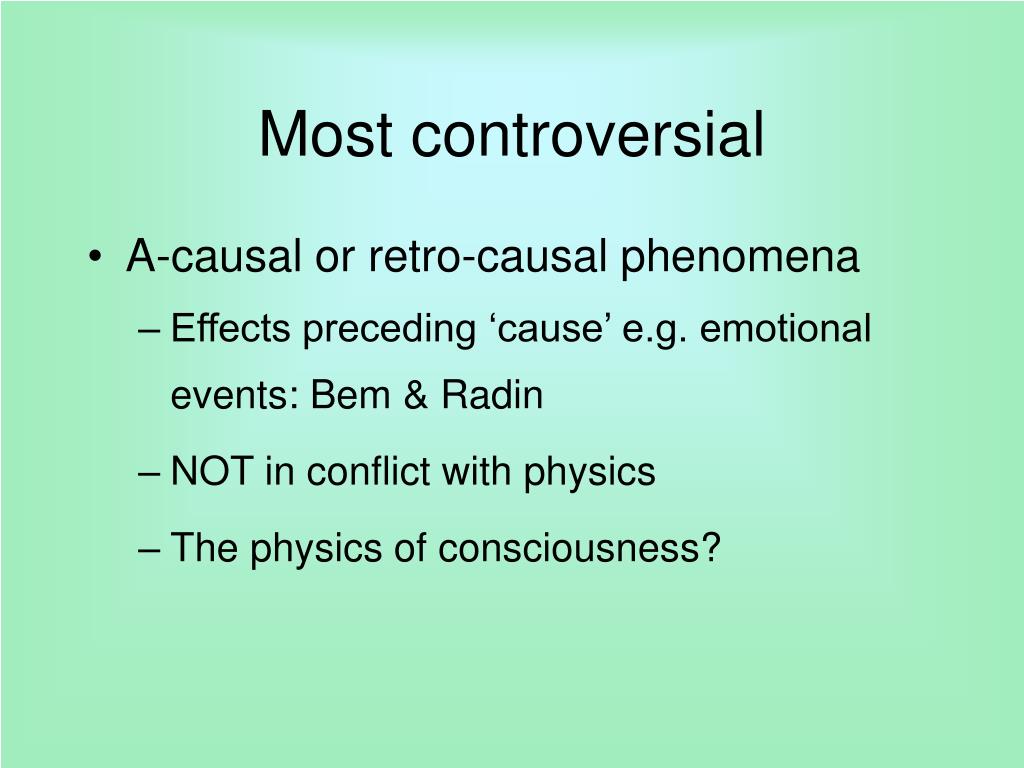 Most controversial

• A-causal or retro-causal phenomena
– Effects preceding ‘cause’ e.g. emotional events: Bem & Radin
– NOT in conflict with physics
– The physics of consciousness?